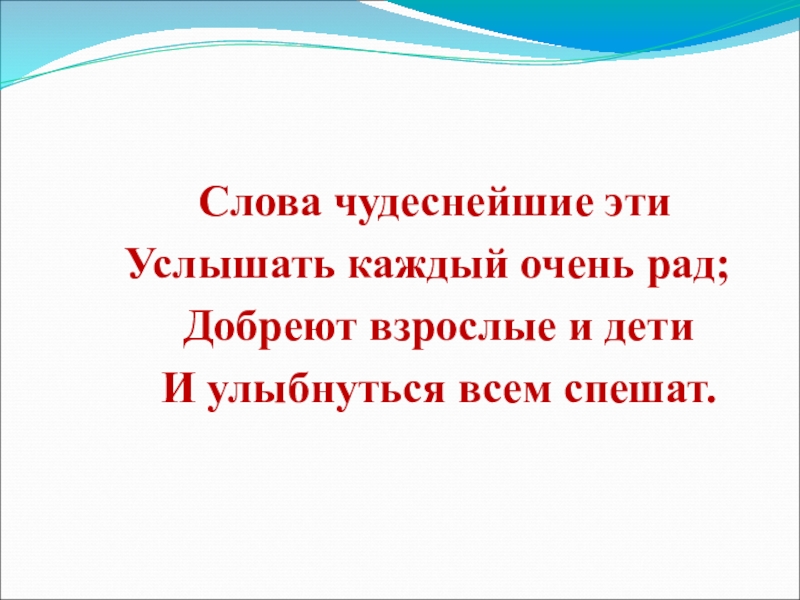 Слова чудеснейшие эти
Услышать каждый очень рад;
Добреют взрослые и дети
И улыбнуться всем спешат.